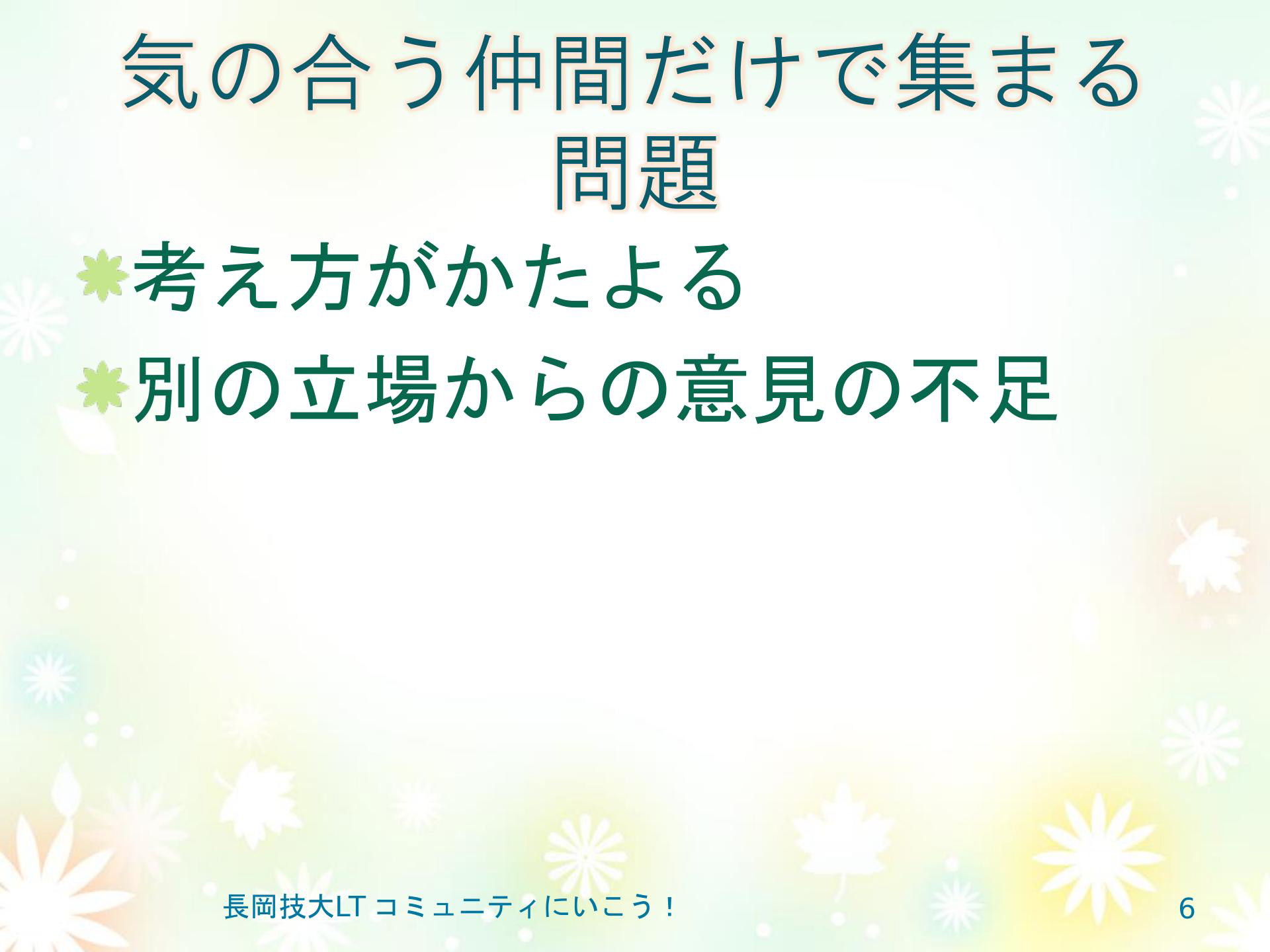 気の合う仲間だけで集まる問題

考え方がかたよる

別の立場からの意見の不足

長岡技大LT コミュニティにいこう！

6